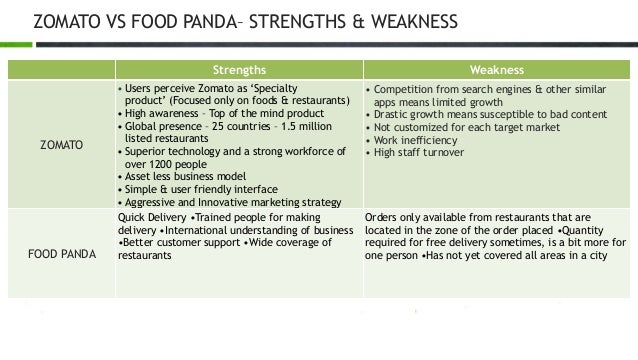 ZOMATO VS FOOD PANDA– STRENGTHS & WEAKNESS

| | Strengths | Weakness |
|---|---|---|
| ZOMATO | • Users perceive Zomato as 'Specialty product' (Focused only on foods & restaurants) • High awareness – Top of the mind product • Global presence – 25 countries – 1.5 million listed restaurants • Superior technology and a strong workforce of over 1200 people • Asset less business model • Simple & user friendly interface • Aggressive and Innovative marketing strategy | • Competition from search engines & other similar apps means limited growth • Drastic growth means susceptible to bad content • Not customized for each target market • Work inefficiency • High staff turnover |
| FOOD PANDA | Quick Delivery •Trained people for making delivery •International understanding of business •Better customer support •Wide coverage of restaurants | Orders only available from restaurants that are located in the zone of the order placed •Quantity required for free delivery sometimes, is a bit more for one person •Has not yet covered all areas in a city |